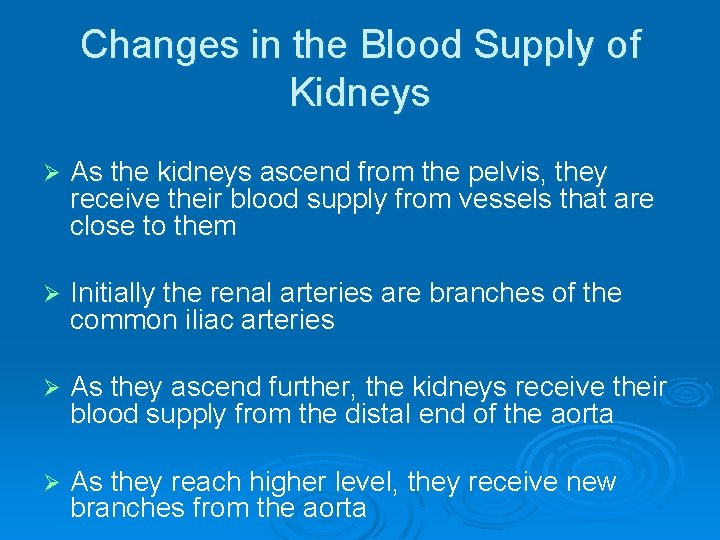 Changes in the Blood Supply of Kidneys

➢ As the kidneys ascend from the pelvis, they receive their blood supply from vessels that are close to them

➢ Initially the renal arteries are branches of the common iliac arteries

➢ As they ascend further, the kidneys receive their blood supply from the distal end of the aorta

➢ As they reach higher level, they receive new branches from the aorta